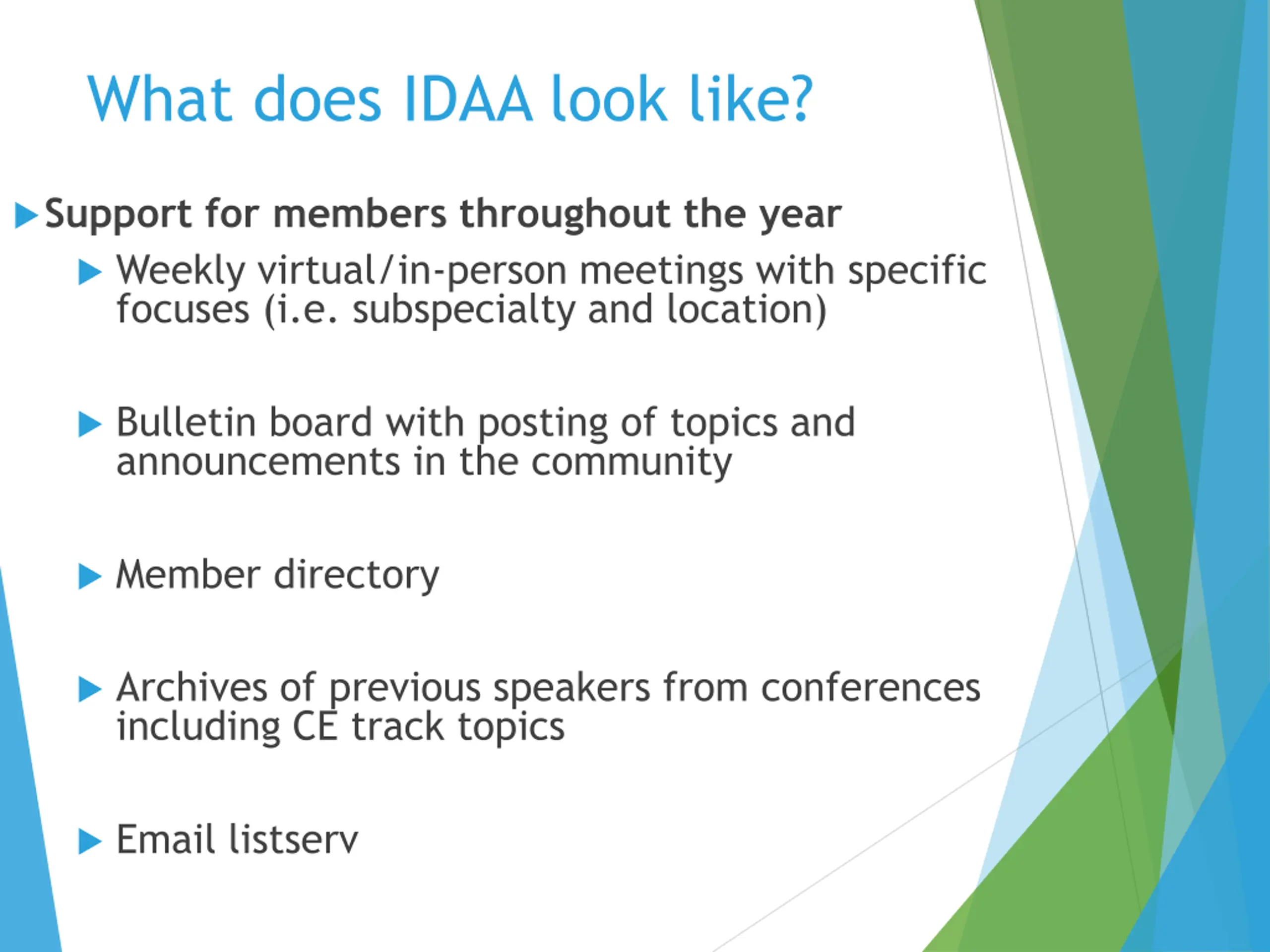 What does IDAA look like?

Support for members throughout the year

Weekly virtual/in-person meetings with specific focuses (i.e. subspecialty and location)

Bulletin board with posting of topics and announcements in the community

Member directory

Archives of previous speakers from conferences including CE track topics

Email listserv